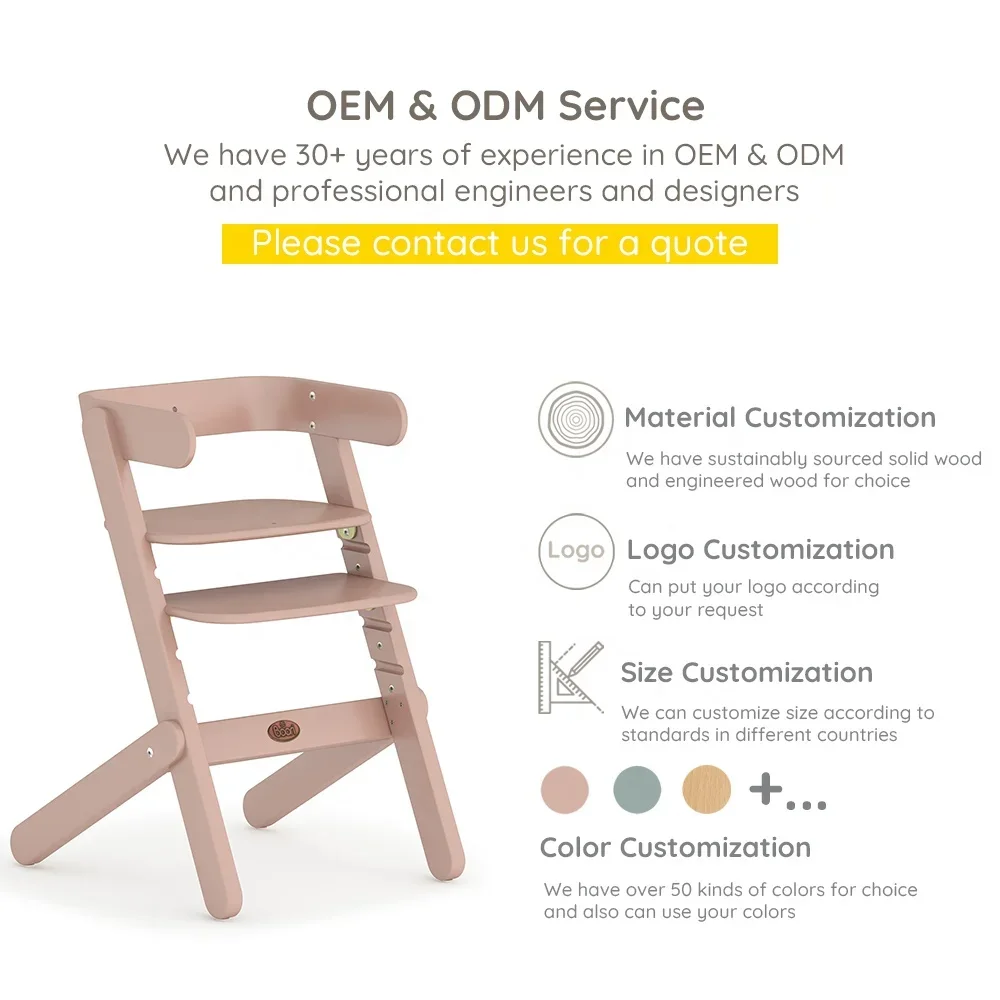 OEM & ODM Service

We have 30+ years of experience in OEM & ODM and professional engineers and designers

Please contact us for a quote

Material Customization

We have sustainably sourced solid wood and engineered wood for choice

Logo

Logo Customization

Can put your logo according to your request

Size Customization

We can customize size according to standards in different countries

+...

Color Customization

We have over 50 kinds of colors for choice and also can use your colors